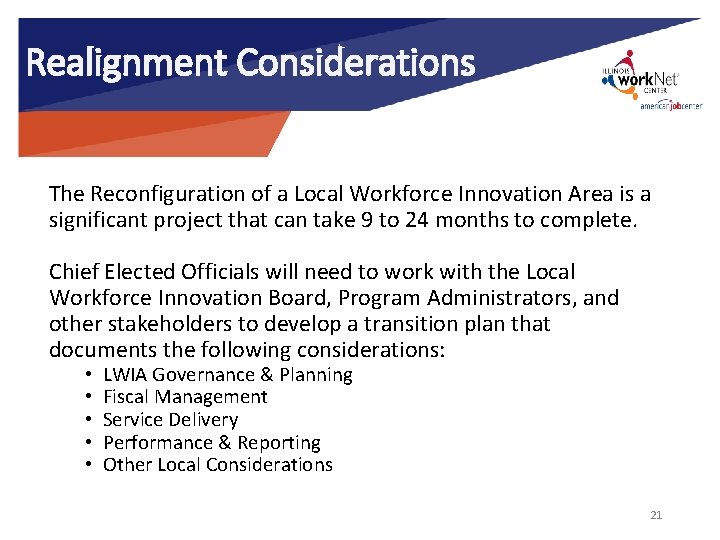 Realignment Considerations

ILLINOIS workNet CENTER
americanjobcenter

The Reconfiguration of a Local Workforce Innovation Area is a significant project that can take 9 to 24 months to complete.

Chief Elected Officials will need to work with the Local Workforce Innovation Board, Program Administrators, and other stakeholders to develop a transition plan that documents the following considerations:
• LWIA Governance & Planning
• Fiscal Management
• Service Delivery
• Performance & Reporting
• Other Local Considerations

21